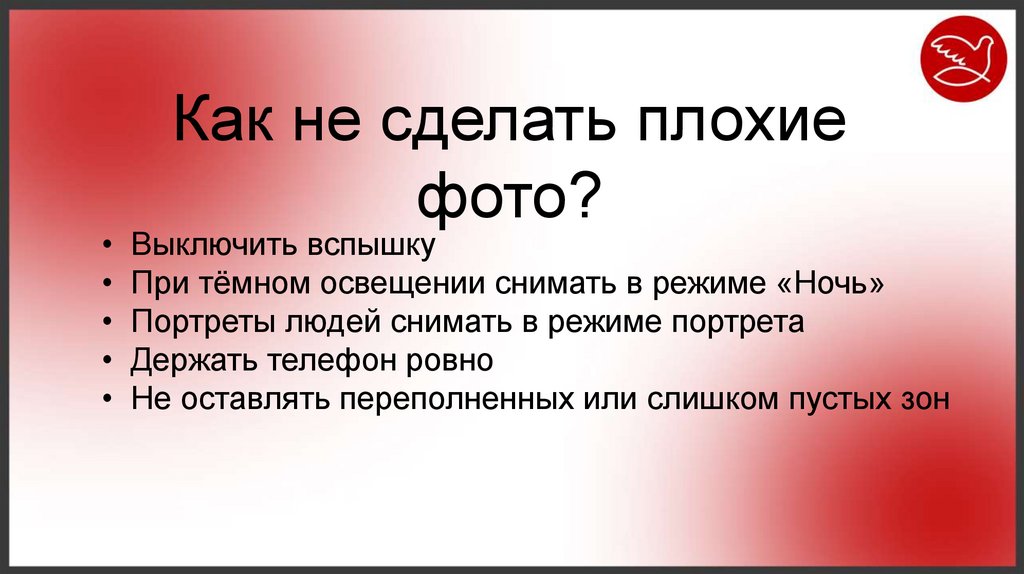 Как не сделать плохие фото?

• Выключить вспышку
• При тёмном освещении снимать в режиме «Ночь»
• Портреты людей снимать в режиме портрета
• Держать телефон ровно
• Не оставлять переполненных или слишком пустых зон